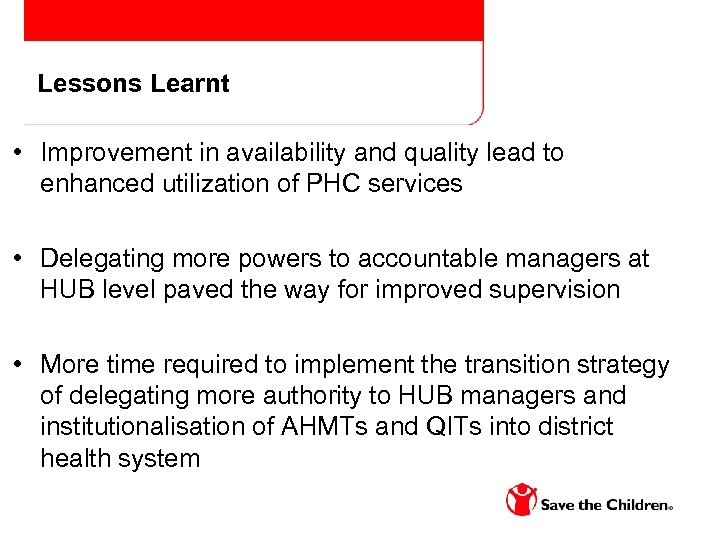 Lessons Learnt

• Improvement in availability and quality lead to enhanced utilization of PHC services

• Delegating more powers to accountable managers at HUB level paved the way for improved supervision

• More time required to implement the transition strategy of delegating more authority to HUB managers and institutionalisation of AHMTs and QITs into district health system

Save the Children®